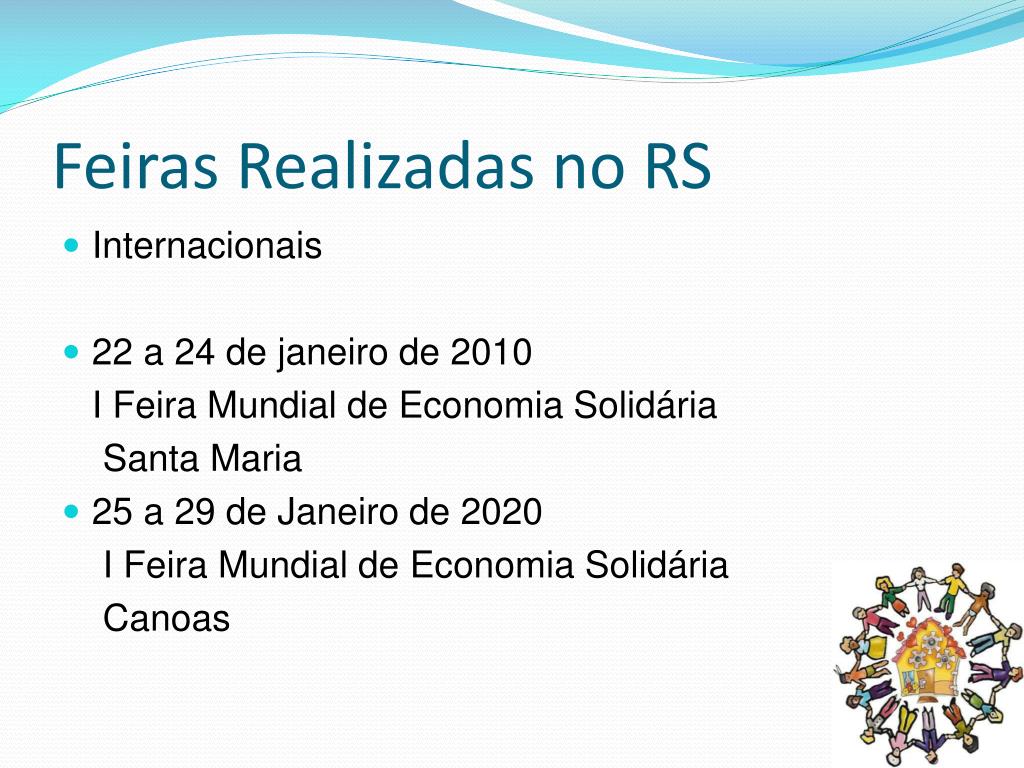 Feiras Realizadas no RS

Internacionais

22 a 24 de janeiro de 2010
I Feira Mundial de Economia Solidária
Santa Maria

25 a 29 de Janeiro de 2020
I Feira Mundial de Economia Solidária
Canoas